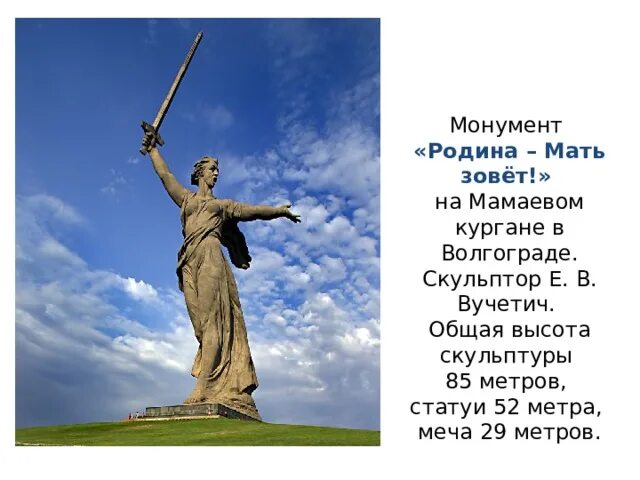 Монумент «Родина – Мать зовёт!» на Мамаевом кургане в Волгограде. Скульптор Е. В. Вучетич. Общая высота скульптуры 85 метров, статуи 52 метра, меча 29 метров.